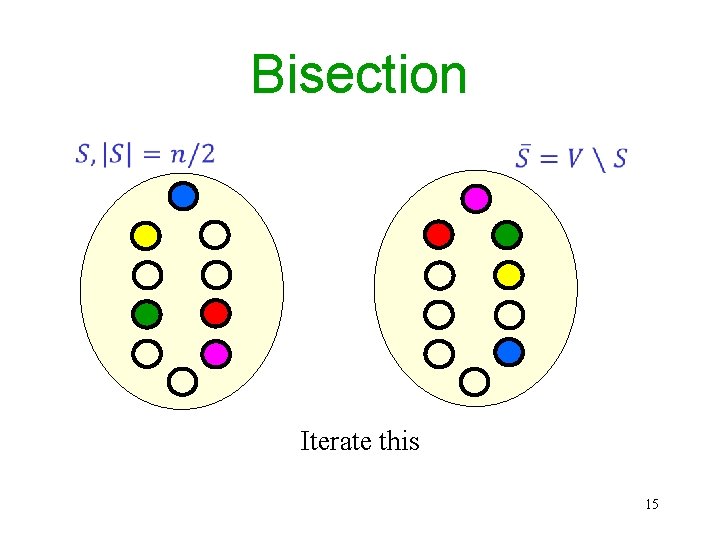 Bisection

$S, |S| = n/2$

$\bar{S} = V \setminus S$

Iterate this

15